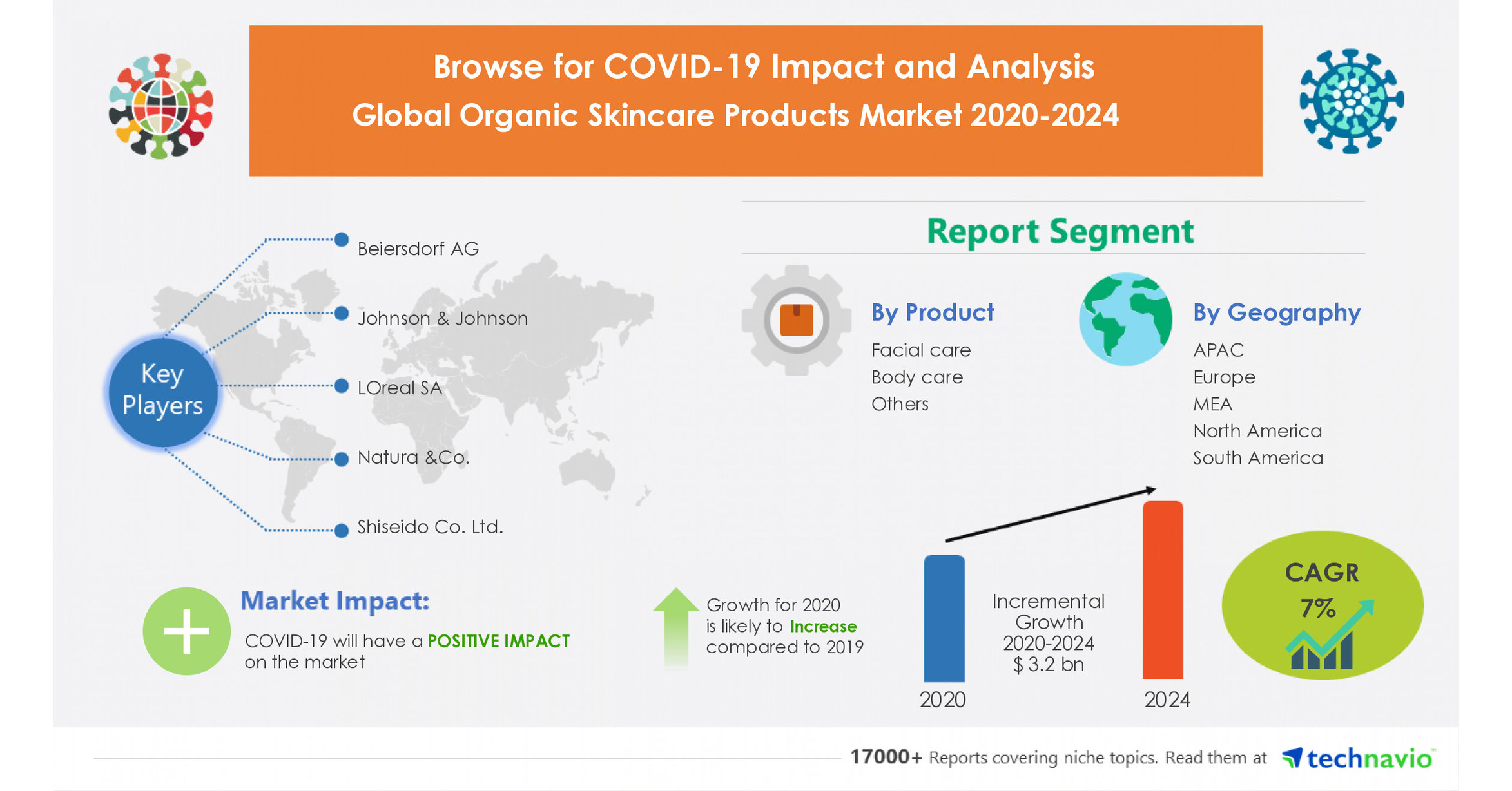 Browse for COVID-19 Impact and Analysis
Global Organic Skincare Products Market 2020-2024

Key Players

Beiersdorf AG

Johnson & Johnson

LOreal SA

Natura &Co.

Shiseido Co. Ltd.

Report Segment

By Product
Facial care
Body care
Others

By Geography
APAC
Europe
MEA
North America
South America

Market Impact:
COVID-19 will have a POSITIVE IMPACT on the market

Growth for 2020 is likely to Increase compared to 2019

Incremental Growth 2020-2024 $ 3.2 bn

2020

2024

CAGR 7%

17000+ Reports covering niche topics. Read them at technavio